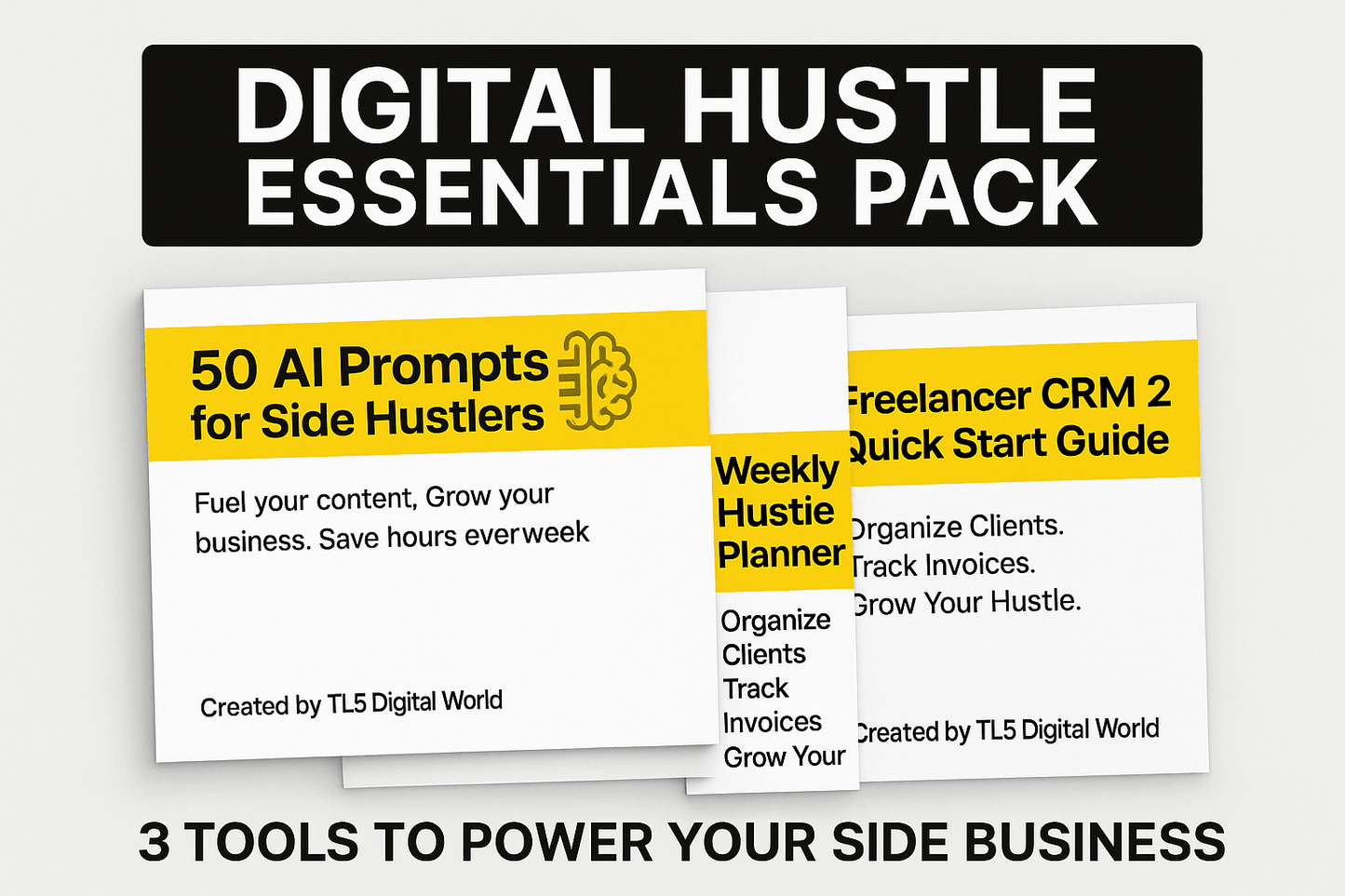 DIGITAL HUSTLE ESSENTIALS PACK

50 AI Prompts for Side Hustlers

Fuel your content, Grow your business. Save hours everweek

Created by TL5 Digital World

Weekly Hustie Planner

Organize Clients Track Invoices Grow Your

Freelancer CRM 2 Quick Start Guide

Organize Clients. Track Invoices. Grow Your Hustle.

Created by TL5 Digital World

3 TOOLS TO POWER YOUR SIDE BUSINESS